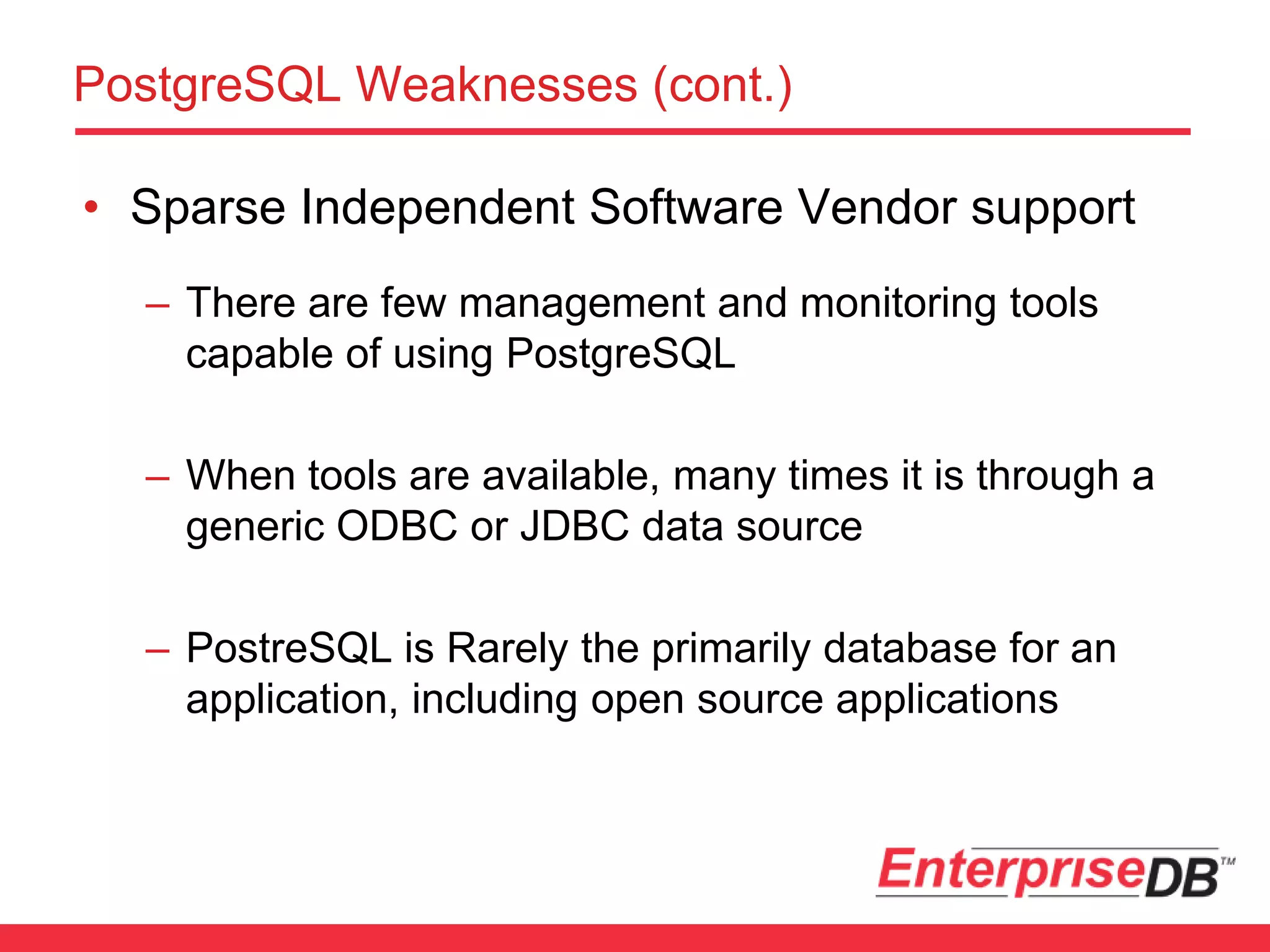 PostgreSQL Weaknesses (cont.)

• Sparse Independent Software Vendor support

– There are few management and monitoring tools capable of using PostgreSQL

– When tools are available, many times it is through a generic ODBC or JDBC data source

– PostreSQL is Rarely the primarily database for an application, including open source applications

EnterpriseDB™